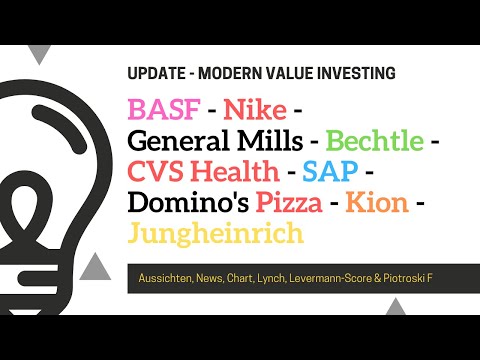 UPDATE - MODERN VALUE INVESTING

BASF - Nike - General Mills - Bechtle - CVS Health - SAP - Domino's Pizza - Kion - Jungheinrich

Aussichten, News, Chart, Lynch, Levermann-Score & Piotroski F